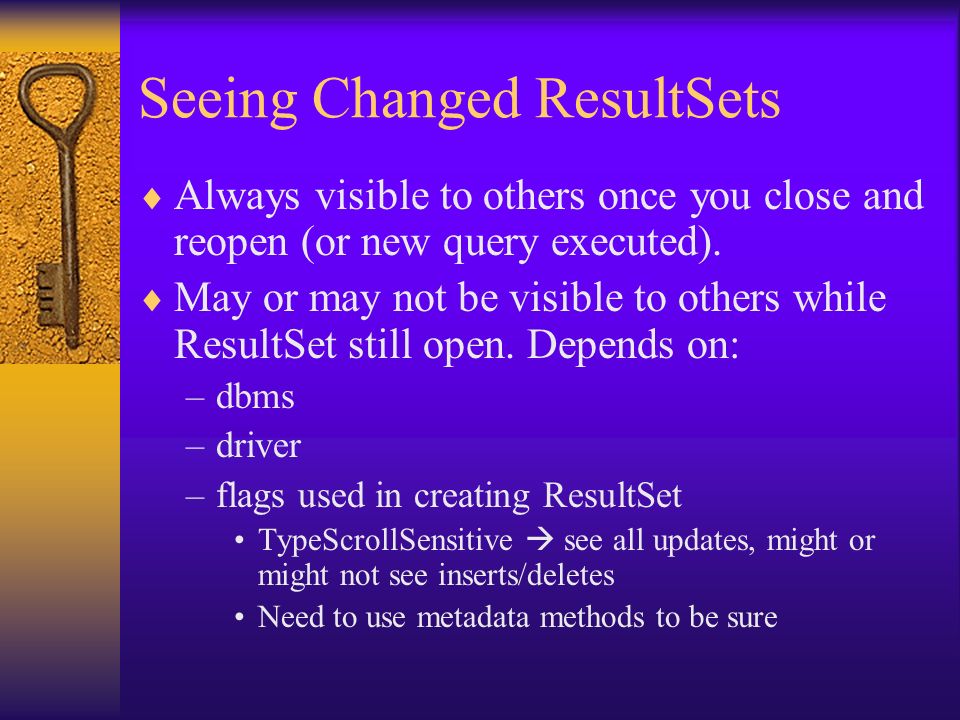 Seeing Changed ResultSets

♦ Always visible to others once you close and reopen (or new query executed).

♦ May or may not be visible to others while ResultSet still open. Depends on:

– dbms

– driver

– flags used in creating ResultSet

• TypeScrollSensitive → see all updates, might or might not see inserts/deletes

• Need to use metadata methods to be sure